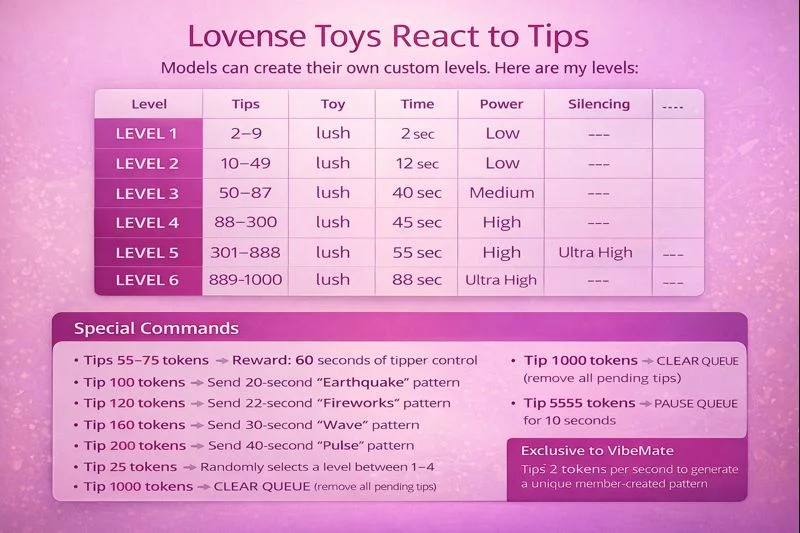 Lovense Toys React to Tips

Models can create their own custom levels. Here are my levels:

| Level | Tips | Toy | Time | Power | Silencing | ---- |
|---|---|---|---|---|---|---|
| LEVEL 1 | 2–9 | lush | 2 sec | Low | --- | |
| LEVEL 2 | 10–49 | lush | 12 sec | Low | --- | |
| LEVEL 3 | 50–87 | lush | 40 sec | Medium | --- | |
| LEVEL 4 | 88–300 | lush | 45 sec | High | --- | |
| LEVEL 5 | 301–888 | lush | 55 sec | High | Ultra High | --- |
| LEVEL 6 | 889-1000 | lush | 88 sec | Ultra High | --- | --- |

Special Commands

• Tips 55–75 tokens → Reward: 60 seconds of tipper control
• Tip 100 tokens → Send 20-second "Earthquake" pattern
• Tip 120 tokens → Send 22-second "Fireworks" pattern
• Tip 160 tokens → Send 30-second "Wave" pattern
• Tip 200 tokens → Send 40-second "Pulse" pattern
• Tip 25 tokens → Randomly selects a level between 1–4
• Tip 1000 tokens → CLEAR QUEUE (remove all pending tips)

• Tip 1000 tokens → CLEAR QUEUE (remove all pending tips)

• Tip 5555 tokens → PAUSE QUEUE for 10 seconds

Exclusive to VibeMate

Tips 2 tokens per second to generate a unique member-created pattern